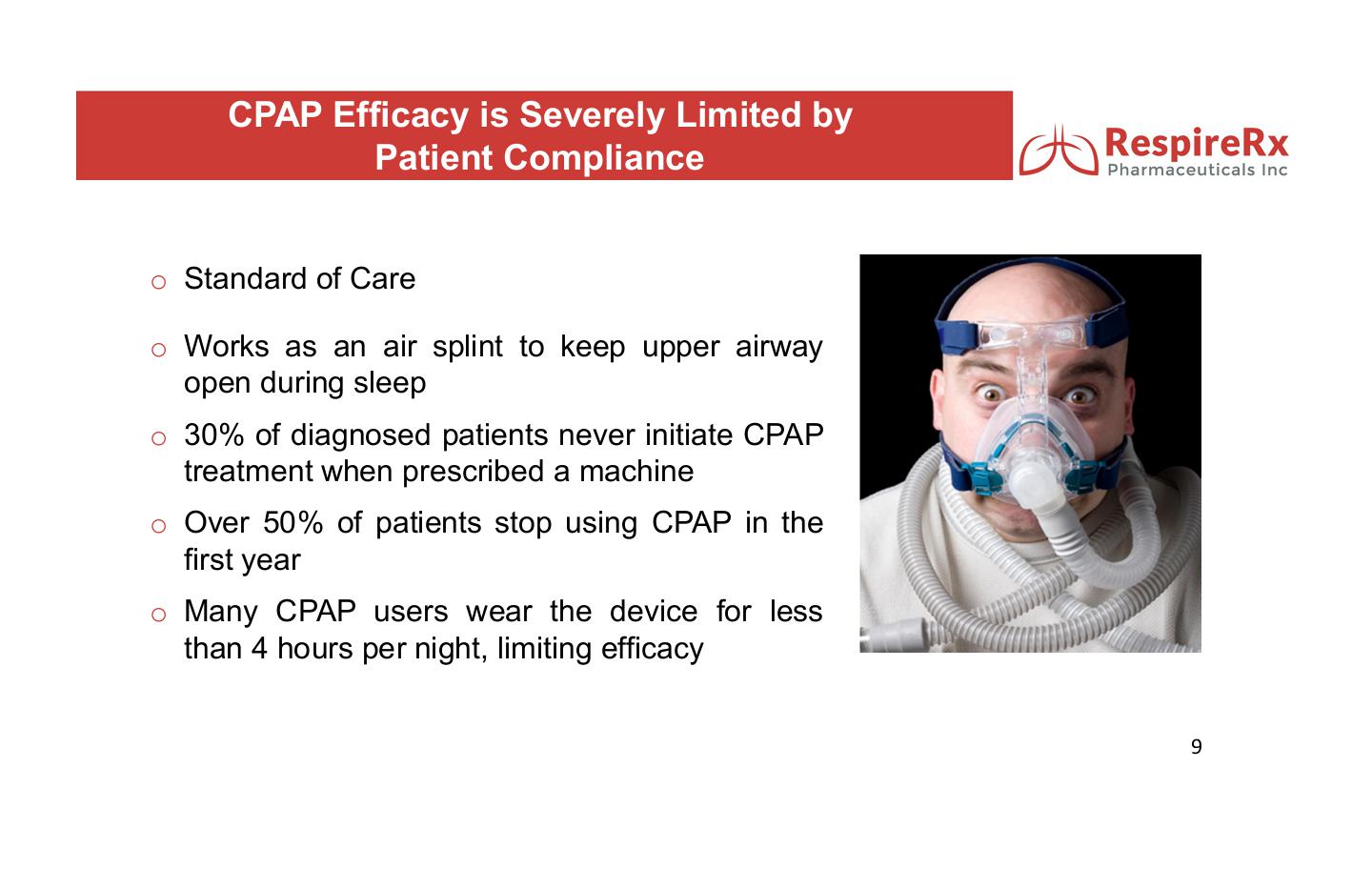 CPAP Efficacy is Severely Limited by Patient Compliance

RespireRx
Pharmaceuticals Inc

o Standard of Care

o Works as an air splint to keep upper airway open during sleep

o 30% of diagnosed patients never initiate CPAP treatment when prescribed a machine

o Over 50% of patients stop using CPAP in the first year

o Many CPAP users wear the device for less than 4 hours per night, limiting efficacy

9